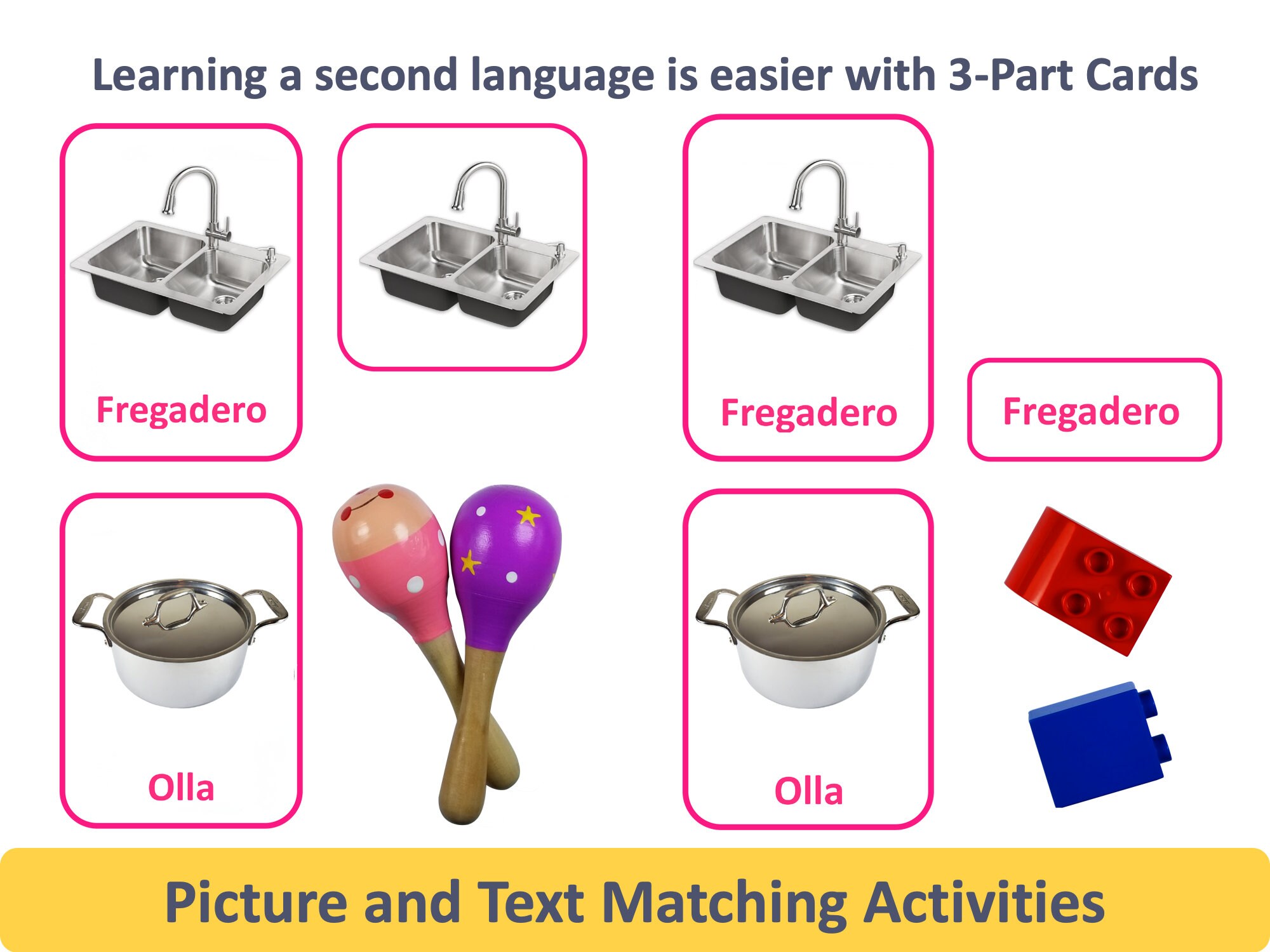 Learning a second language is easier with 3-Part Cards

Fregadero

Fregadero

Fregadero

Olla

Olla

Picture and Text Matching Activities